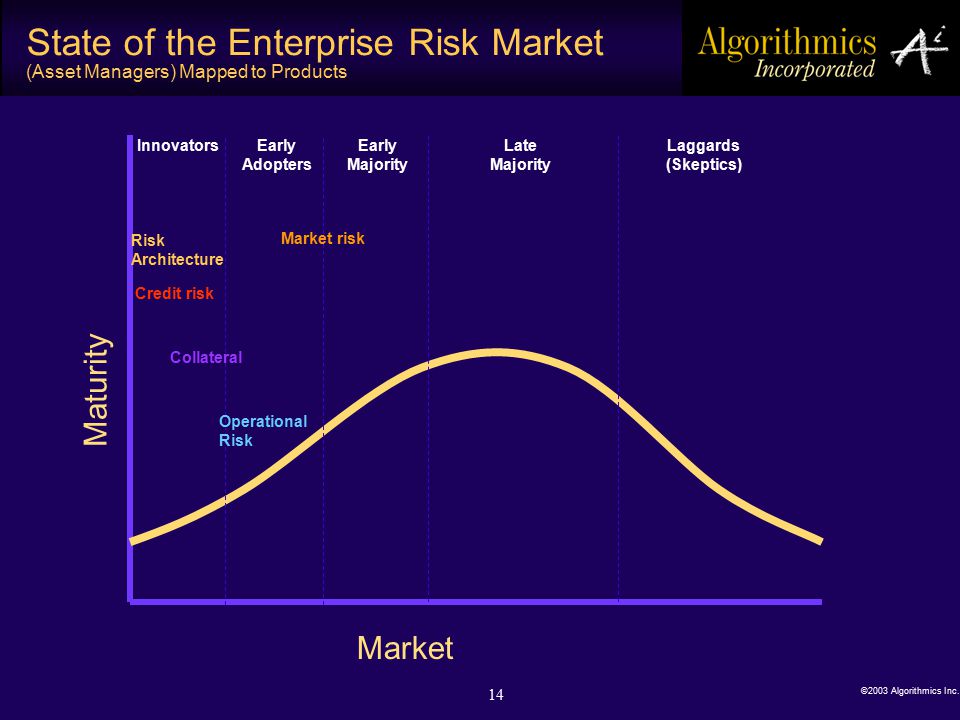 State of the Enterprise Risk Market
(Asset Managers) Mapped to Products

Algorithmics Incorporated

Innovators
Early Adopters
Early Majority
Late Majority
Laggards (Skeptics)

Risk Architecture
Market risk
Credit risk
Collateral
Operational Risk

Maturity

Market

14

©2003 Algorithmics Inc.